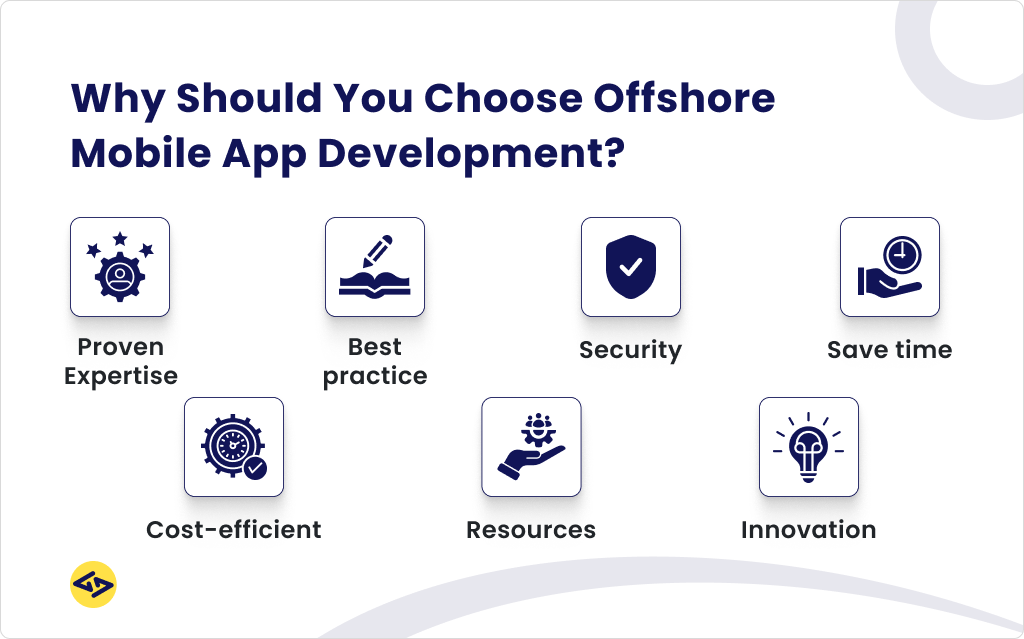 Why Should You Choose Offshore Mobile App Development?

Proven Expertise

Best practice

Security

Save time

Cost-efficient

Resources

Innovation